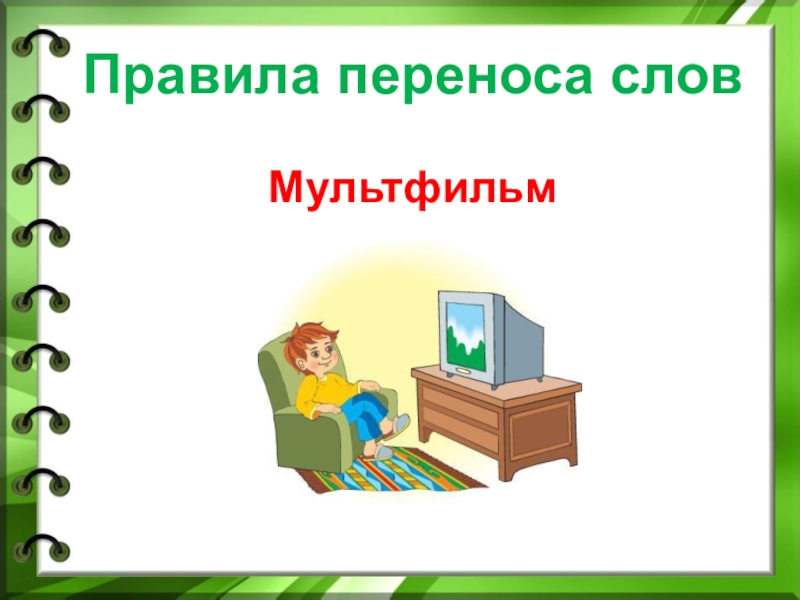 Правила переноса слов

Мультфильм